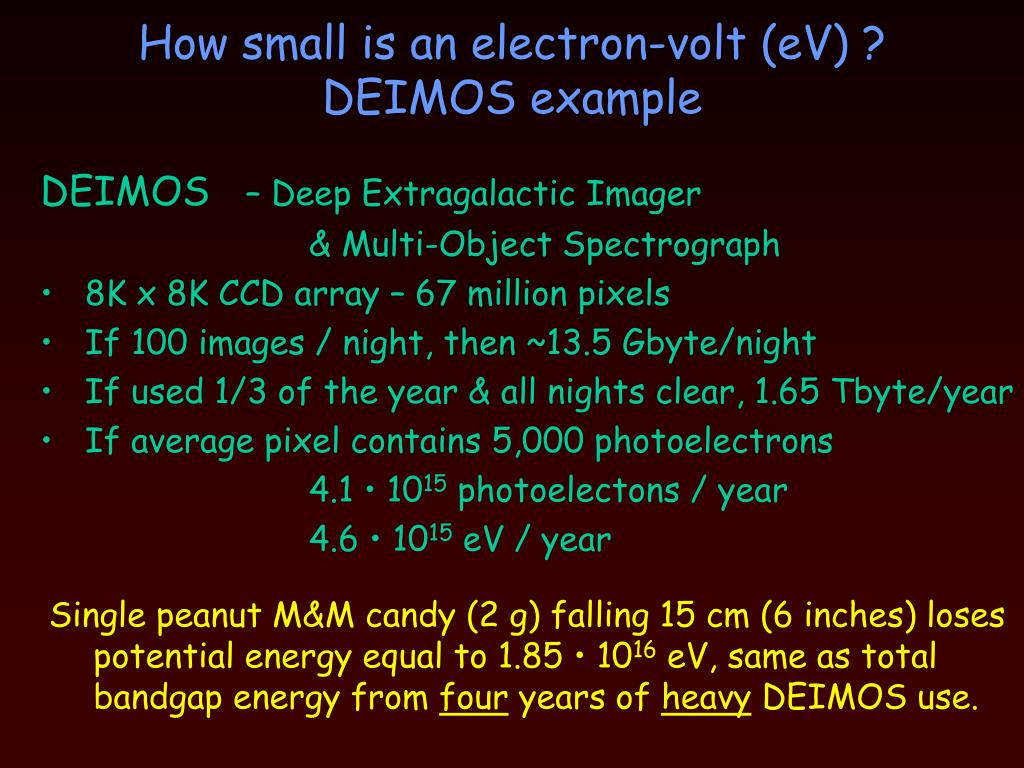 How small is an electron-volt (eV) ?
DEIMOS example

DEIMOS – Deep Extragalactic Imager
& Multi-Object Spectrograph

• 8K x 8K CCD array – 67 million pixels
• If 100 images / night, then ~13.5 Gbyte/night
• If used 1/3 of the year & all nights clear, 1.65 Tbyte/year
• If average pixel contains 5,000 photoelectrons
$4.1 \cdot 10^{15}$ photoelectons / year
$4.6 \cdot 10^{15}$ eV / year

Single peanut M&M candy (2 g) falling 15 cm (6 inches) loses potential energy equal to $1.85 \cdot 10^{16}$ eV, same as total bandgap energy from four years of heavy DEIMOS use.